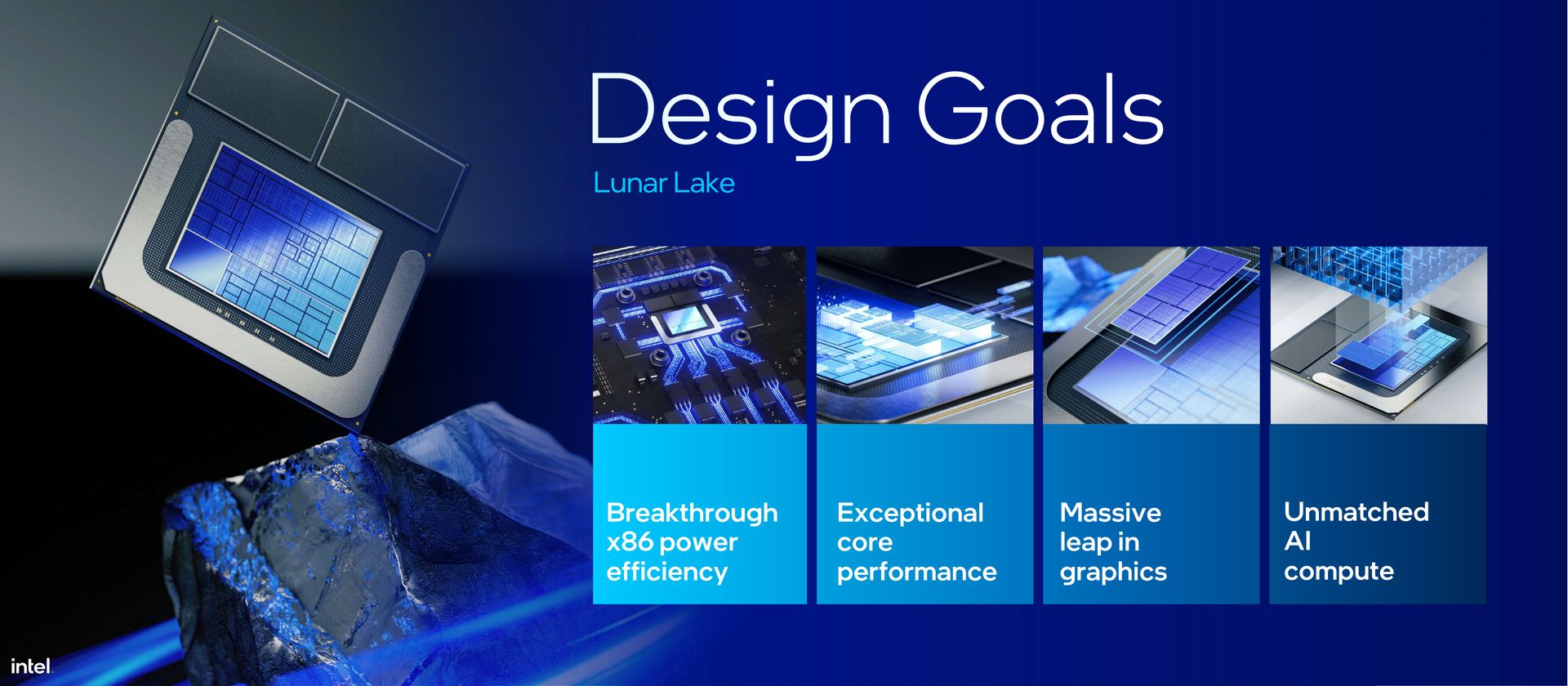 Design Goals

Lunar Lake

Breakthrough x86 power efficiency

Exceptional core performance

Massive leap in graphics

Unmatched AI compute

intel.